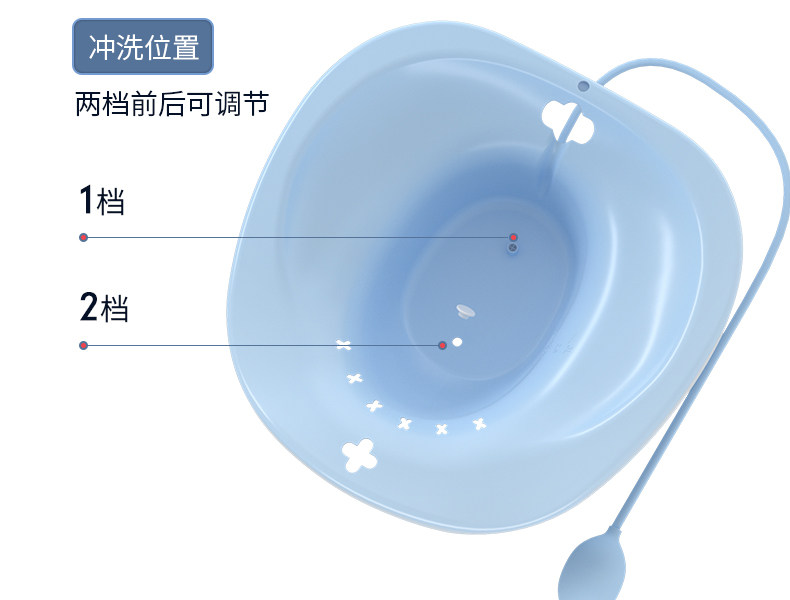 冲洗位置

两档前后可调节

1档

2档